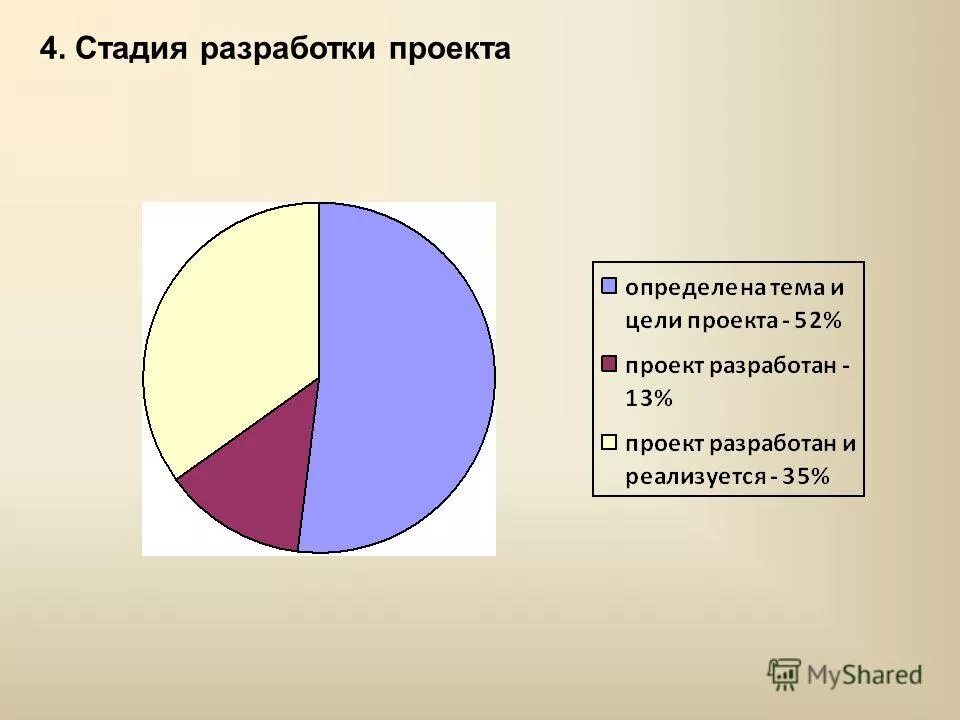 4. Стадия разработки проекта

определена тема и цели проекта - 52%

проект разработан - 13%

проект разработан и реализуется - 35%

MyShared